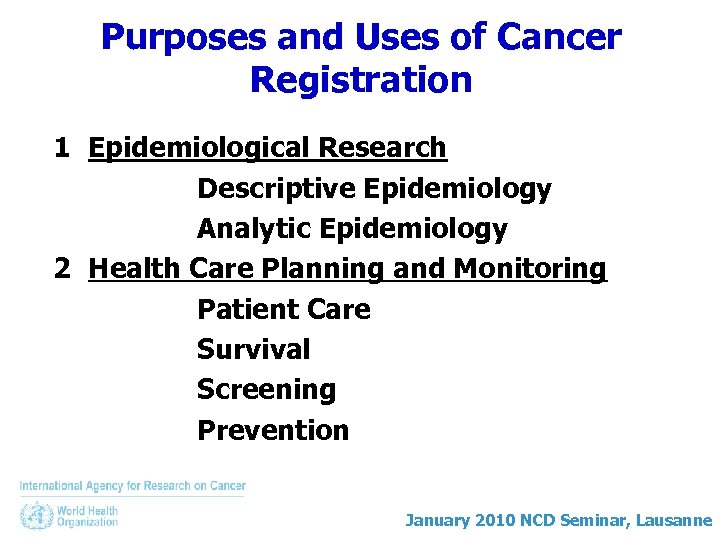 Purposes and Uses of Cancer Registration

1 Epidemiological Research

Descriptive Epidemiology

Analytic Epidemiology

2 Health Care Planning and Monitoring

Patient Care

Survival

Screening

Prevention

International Agency for Research on Cancer

World Health Organization

January 2010 NCD Seminar, Lausanne